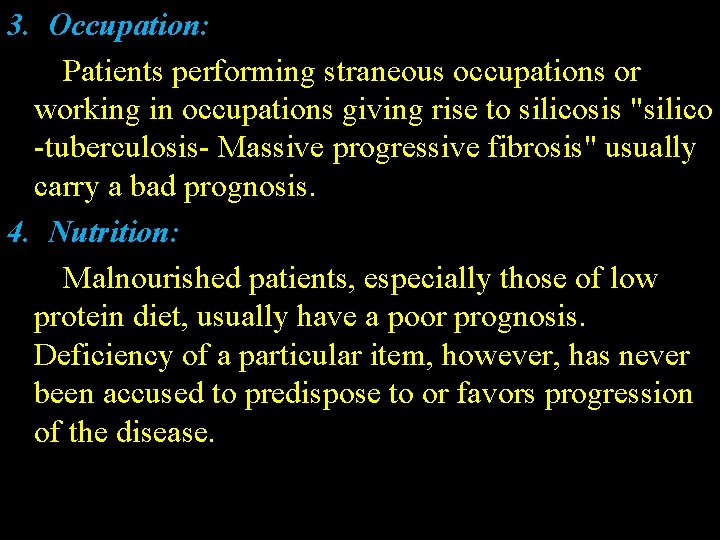 3. Occupation:

Patients performing straneous occupations or working in occupations giving rise to silicosis "silico -tuberculosis- Massive progressive fibrosis" usually carry a bad prognosis.

4. Nutrition:

Malnourished patients, especially those of low protein diet, usually have a poor prognosis. Deficiency of a particular item, however, has never been accused to predispose to or favors progression of the disease.